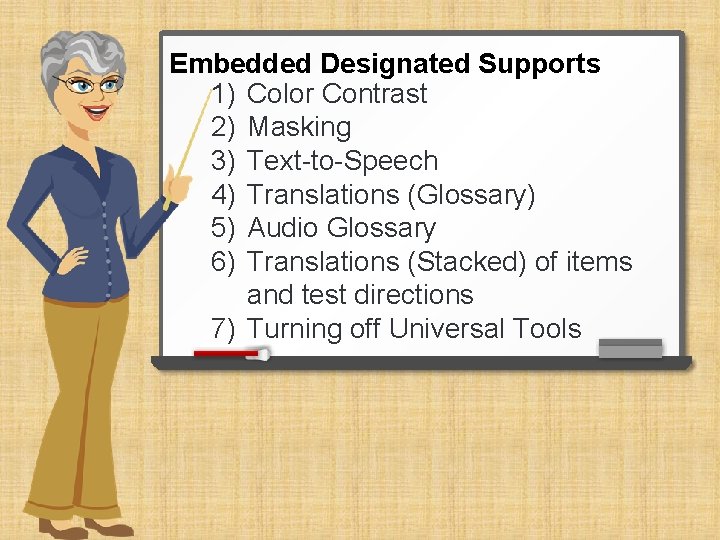 Embedded Designated Supports

1) Color Contrast
2) Masking
3) Text-to-Speech
4) Translations (Glossary)
5) Audio Glossary
6) Translations (Stacked) of items and test directions
7) Turning off Universal Tools